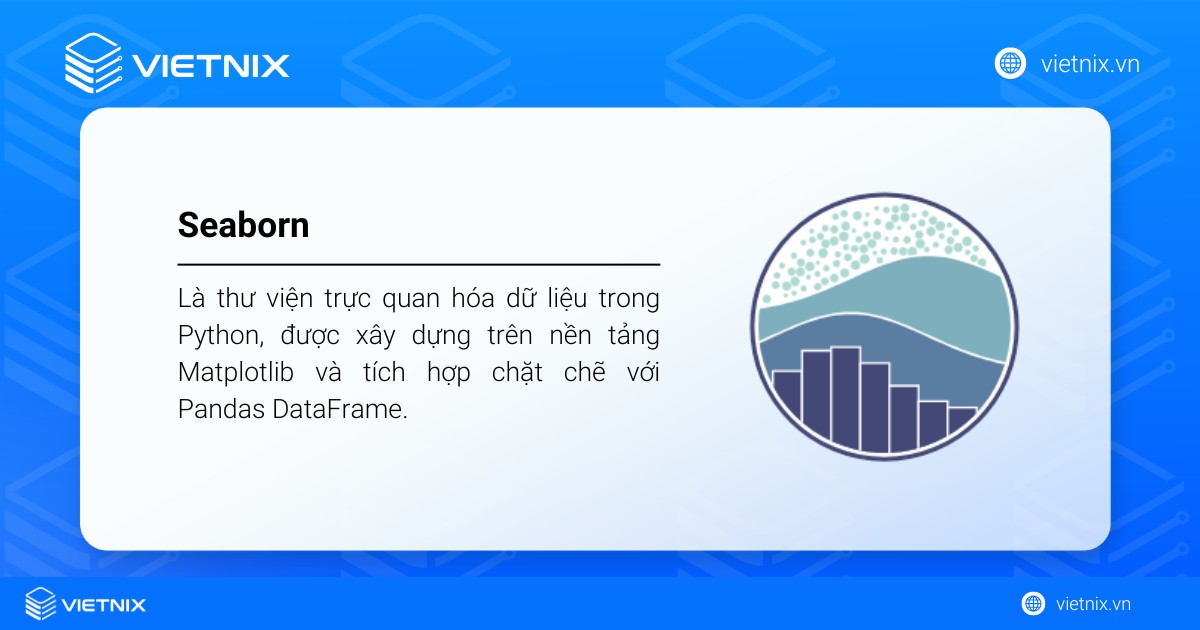 VIETNIX

vietnix.vn

Seaborn

Là thư viện trực quan hóa dữ liệu trong Python, được xây dựng trên nền tảng Matplotlib và tích hợp chặt chẽ với Pandas DataFrame.

VIETNIX

vietnix.vn